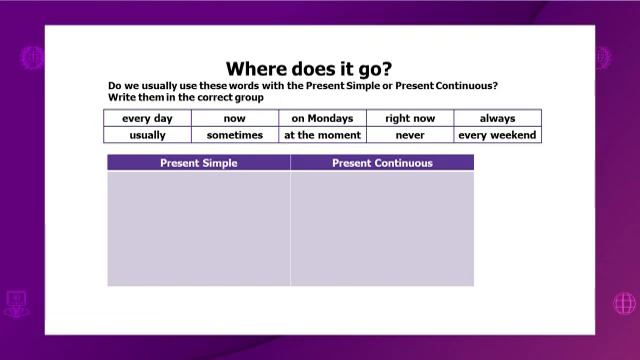 Where does it go?

Do we usually use these words with the Present Simple or Present Continuous? Write them in the correct group

| every day | now | on Mondays | right now | always |
|---|---|---|---|---|
| usually | sometimes | at the moment | never | every weekend |

| Present Simple | Present Continuous |
|---|---|
| | |